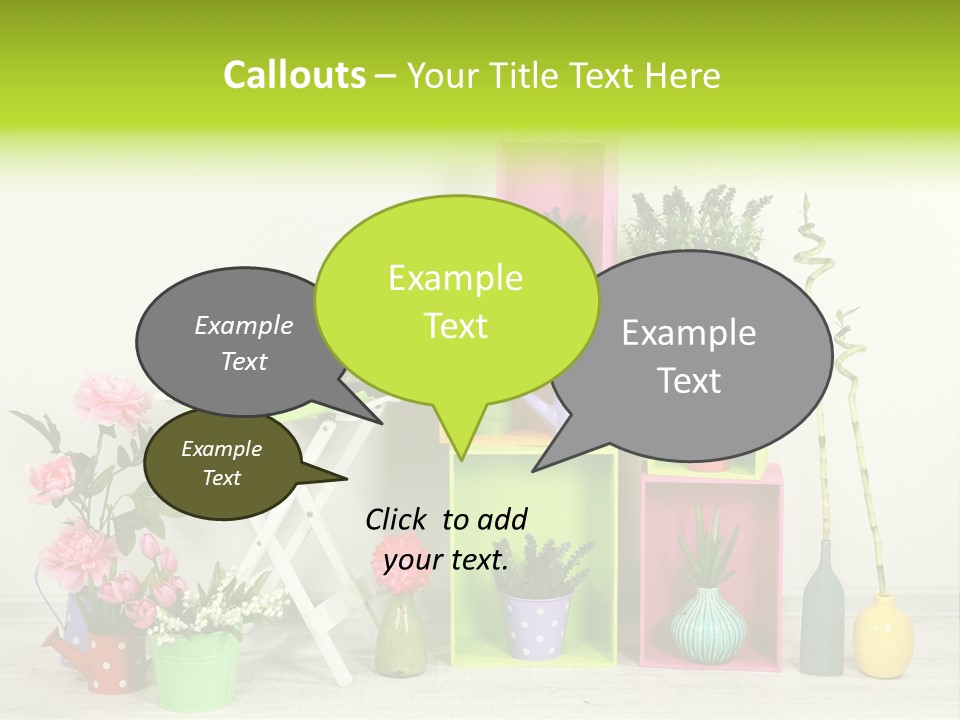 Callouts – Your Title Text Here

Example Text

Example Text

Example Text

Example Text

Click to add your text.